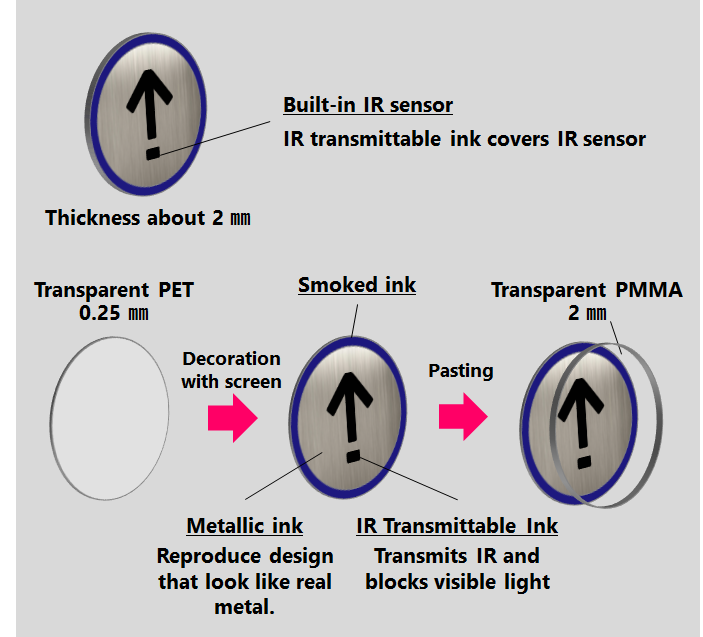 Built-in IR sensor
IR transmittable ink covers IR sensor

Thickness about 2 ㎜

Transparent PET
0.25 ㎜

Decoration with screen

Smoked ink

Pasting

Transparent PMMA
2 ㎜

Metallic ink
Reproduce design that look like real metal.

IR Transmittable Ink
Transmits IR and blocks visible light